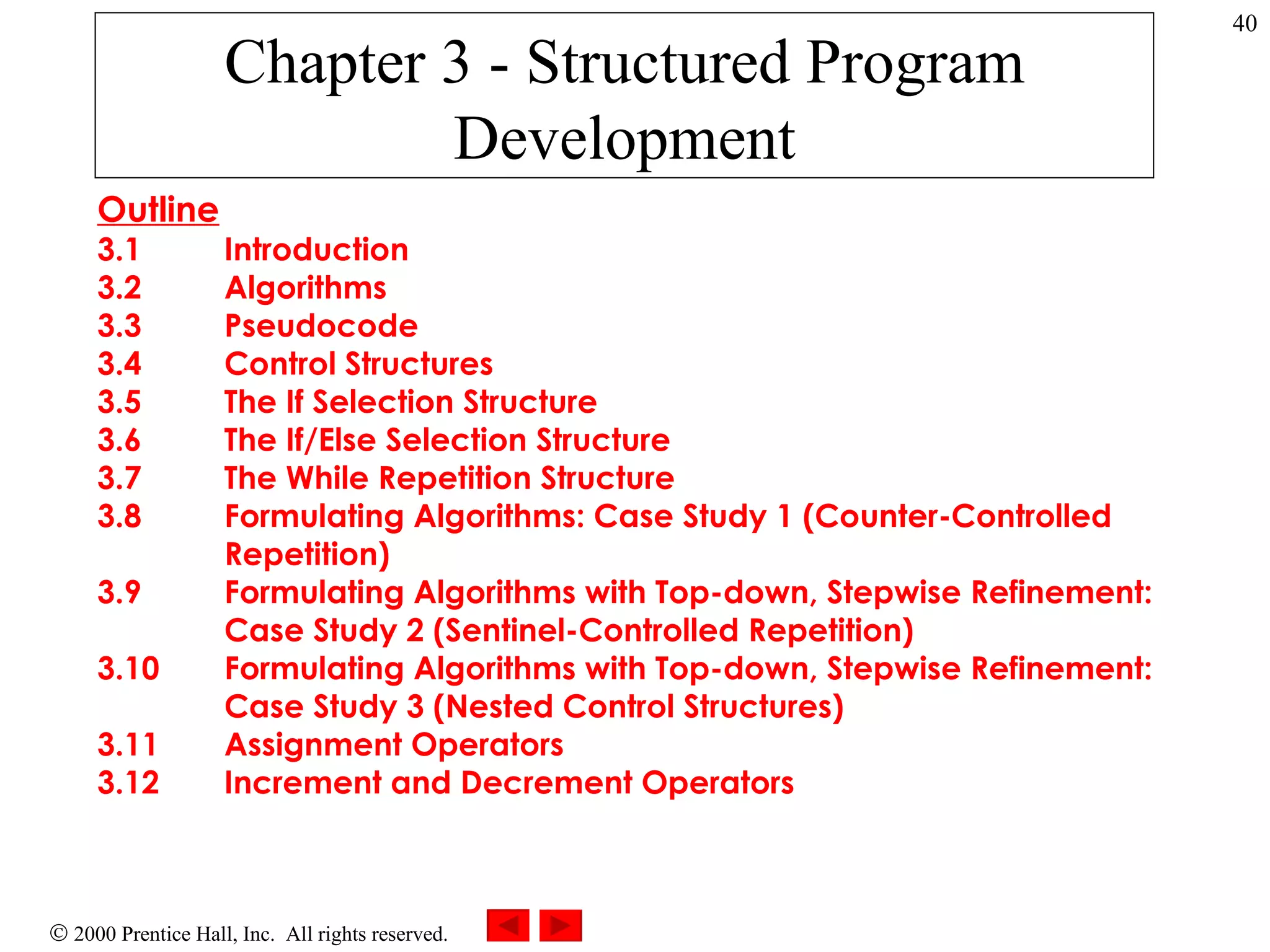 40

Chapter 3 - Structured Program Development

Outline
3.1 Introduction
3.2 Algorithms
3.3 Pseudocode
3.4 Control Structures
3.5 The If Selection Structure
3.6 The If/Else Selection Structure
3.7 The While Repetition Structure
3.8 Formulating Algorithms: Case Study 1 (Counter-Controlled Repetition)
3.9 Formulating Algorithms with Top-down, Stepwise Refinement: Case Study 2 (Sentinel-Controlled Repetition)
3.10 Formulating Algorithms with Top-down, Stepwise Refinement: Case Study 3 (Nested Control Structures)
3.11 Assignment Operators
3.12 Increment and Decrement Operators

© 2000 Prentice Hall, Inc. All rights reserved.